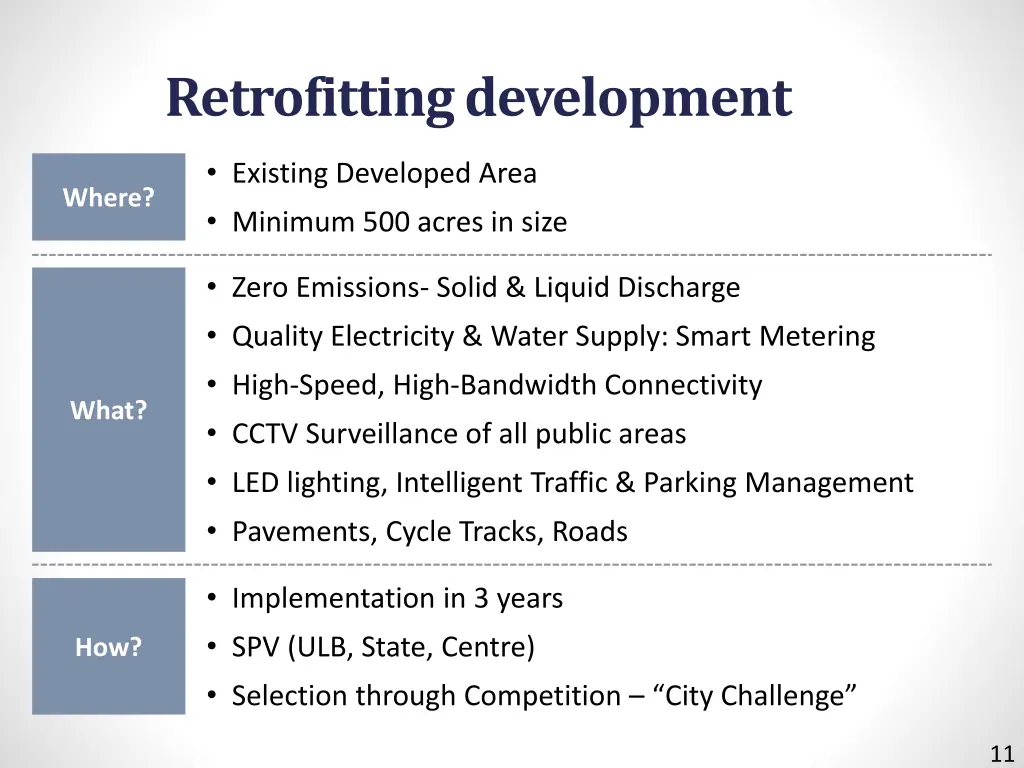 Retrofitting development

Where?

• Existing Developed Area
• Minimum 500 acres in size

What?

• Zero Emissions- Solid & Liquid Discharge
• Quality Electricity & Water Supply: Smart Metering
• High-Speed, High-Bandwidth Connectivity
• CCTV Surveillance of all public areas
• LED lighting, Intelligent Traffic & Parking Management
• Pavements, Cycle Tracks, Roads

How?

• Implementation in 3 years
• SPV (ULB, State, Centre)
• Selection through Competition – “City Challenge”

11